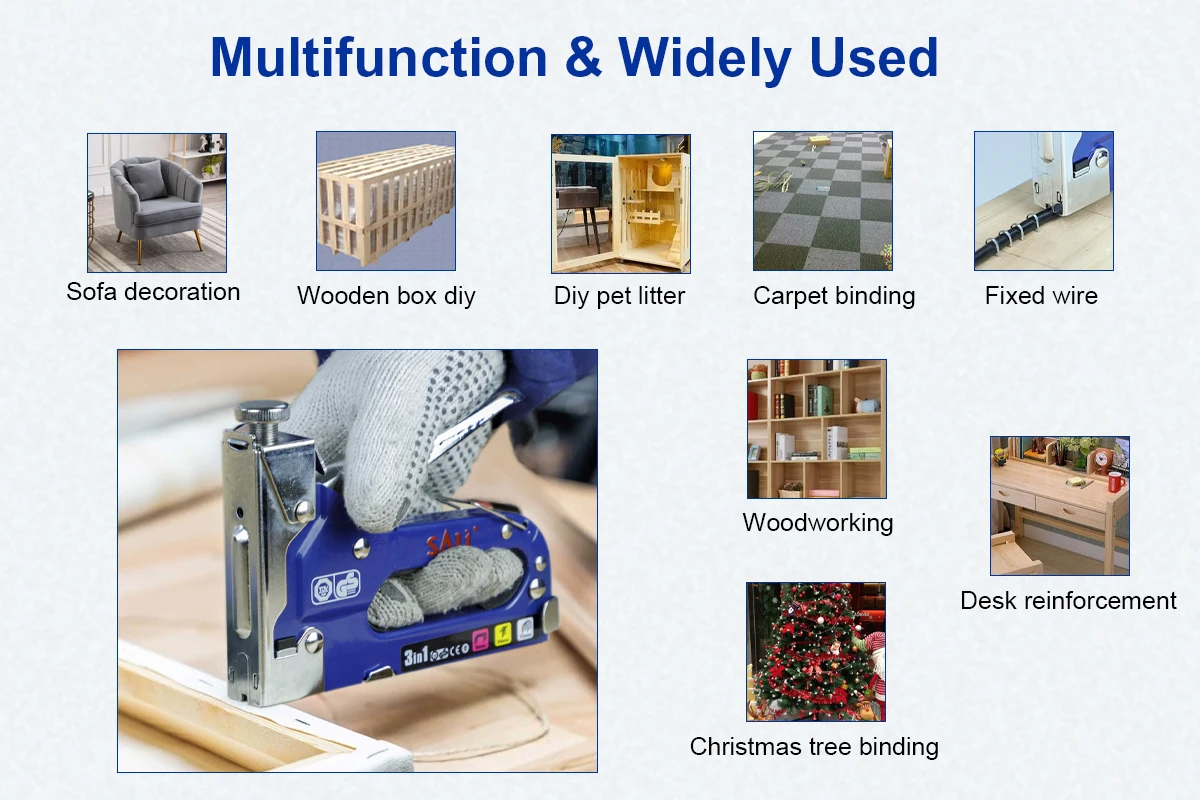 Multifunction & Widely Used

Sofa decoration

Wooden box diy

Diy pet litter

Carpet binding

Fixed wire

SALI

3in1

Woodworking

Desk reinforcement

Christmas tree binding